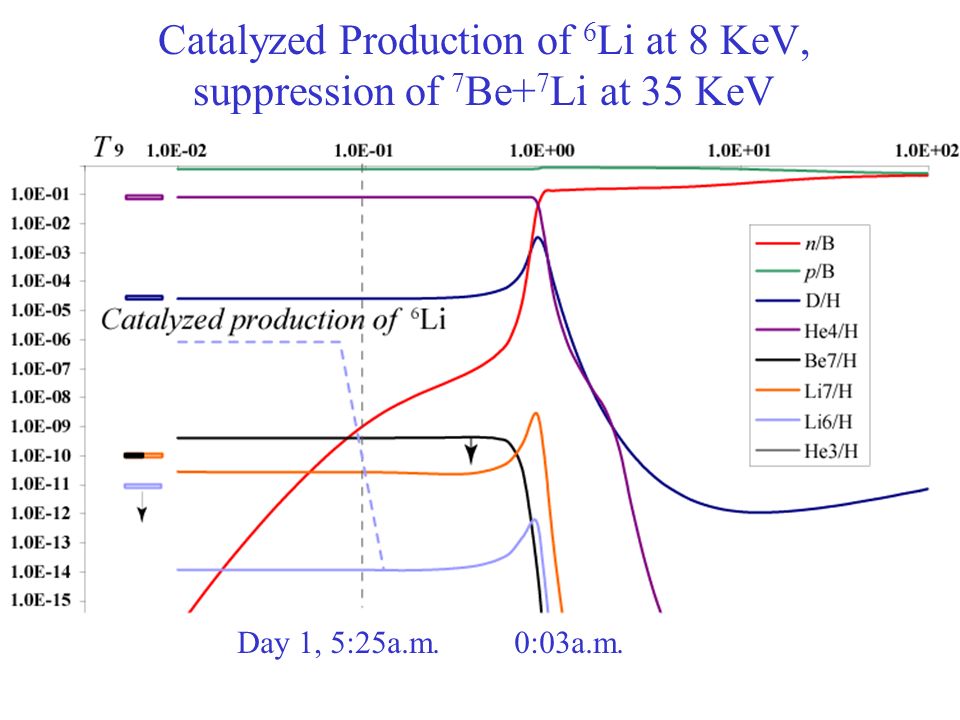 Catalyzed Production of $^6$Li at 8 KeV, suppression of $^7$Be+$^7$Li at 35 KeV

$T_9$ 1.0E-02 1.0E-01 1.0E+00 1.0E+01 1.0E+02

1.0E-01
1.0E-02
1.0E-03
1.0E-04
1.0E-05
1.0E-06
1.0E-07
1.0E-08
1.0E-09
1.0E-10
1.0E-11
1.0E-12
1.0E-13
1.0E-14
1.0E-15

Catalyzed production of $^6$Li

n/B
p/B
D/H
He4/H
Be7/H
Li7/H
Li6/H
He3/H

Day 1, 5:25a.m. 0:03a.m.